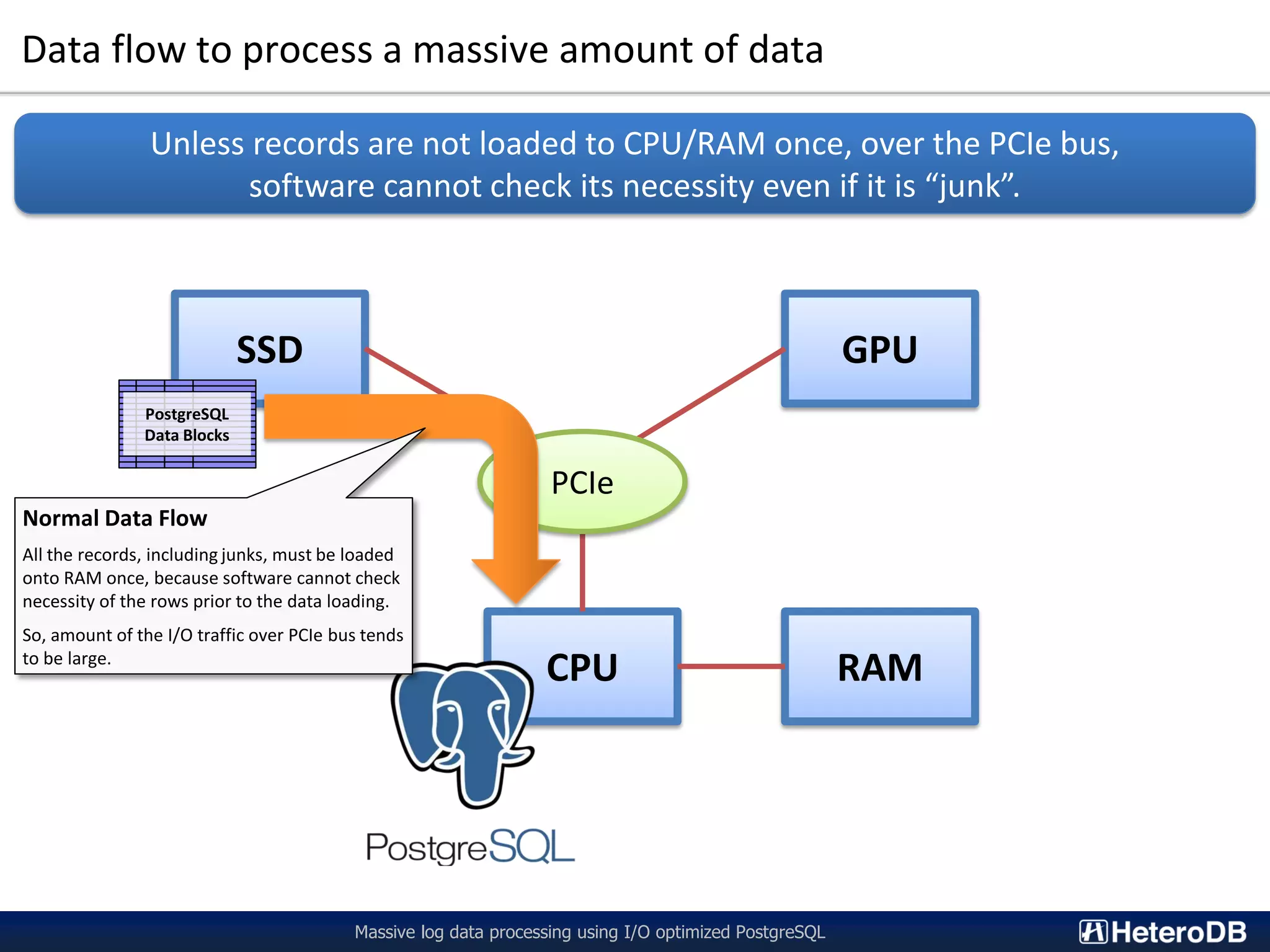 Data flow to process a massive amount of data

Unless records are not loaded to CPU/RAM once, over the PCIe bus, software cannot check its necessity even if it is “junk”.

SSD

GPU

PostgreSQL Data Blocks

PCIe

Normal Data Flow

All the records, including junks, must be loaded onto RAM once, because software cannot check necessity of the rows prior to the data loading.

So, amount of the I/O traffic over PCIe bus tends to be large.

CPU

RAM

PostgreSQL

Massive log data processing using I/O optimized PostgreSQL

HeteroDB